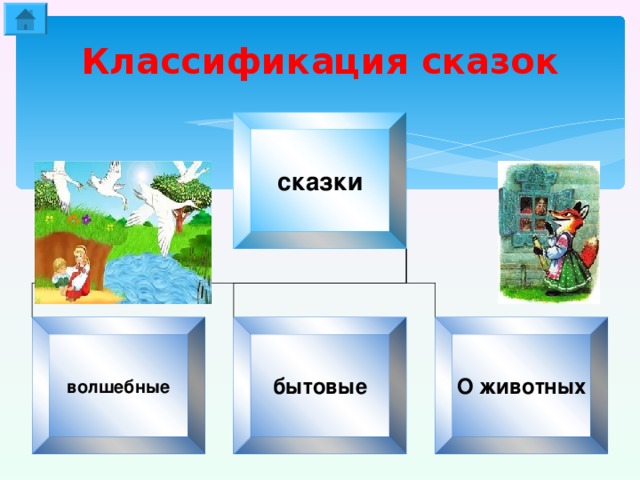 Классификация сказок

сказки

волшебные

бытовые

О животных